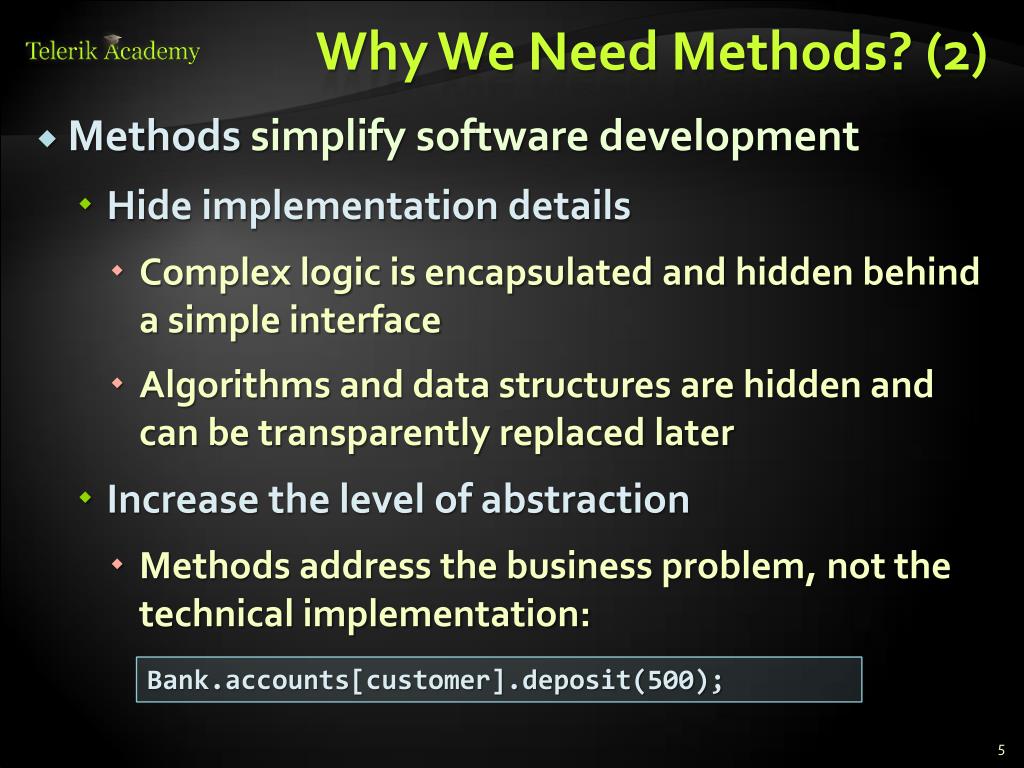 Telerik Academy

Why We Need Methods? (2)

Methods simplify software development

Hide implementation details

Complex logic is encapsulated and hidden behind a simple interface

Algorithms and data structures are hidden and can be transparently replaced later

Increase the level of abstraction

Methods address the business problem, not the technical implementation:

Bank.accounts[customer].deposit(500);

5